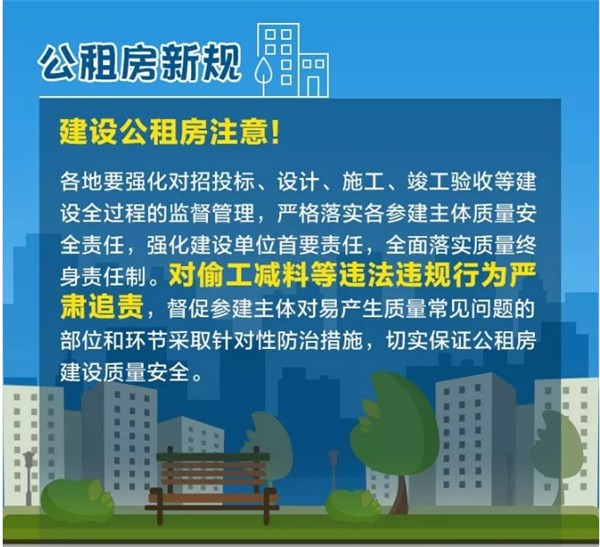 公租房新规

建设公租房注意!

各地要强化对招投标、设计、施工、竣工验收等建设全过程的监督管理，严格落实各参建主体质量安全责任，强化建设单位首要责任，全面落实质量终身责任制。对偷工减料等违法违规行为严肃追责，督促参建主体对易产生质量常见问题的部位和环节采取针对性防治措施，切实保证公租房建设质量安全。